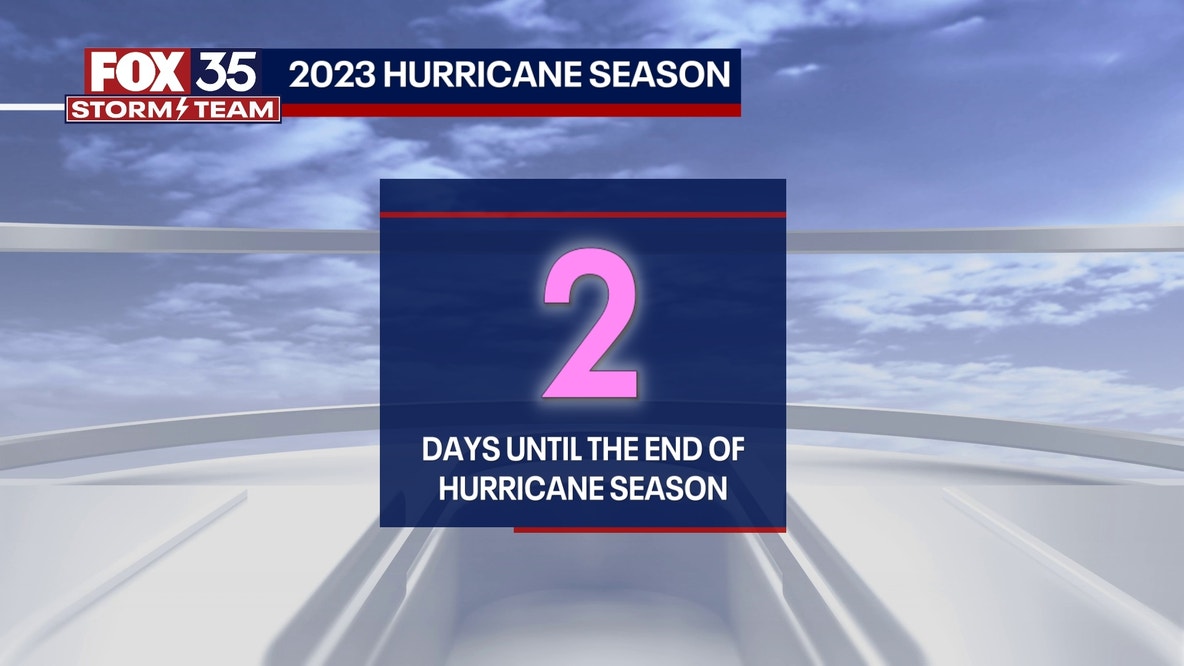 FOX 35 STORM TEAM

2023 HURRICANE SEASON

2

DAYS UNTIL THE END OF HURRICANE SEASON